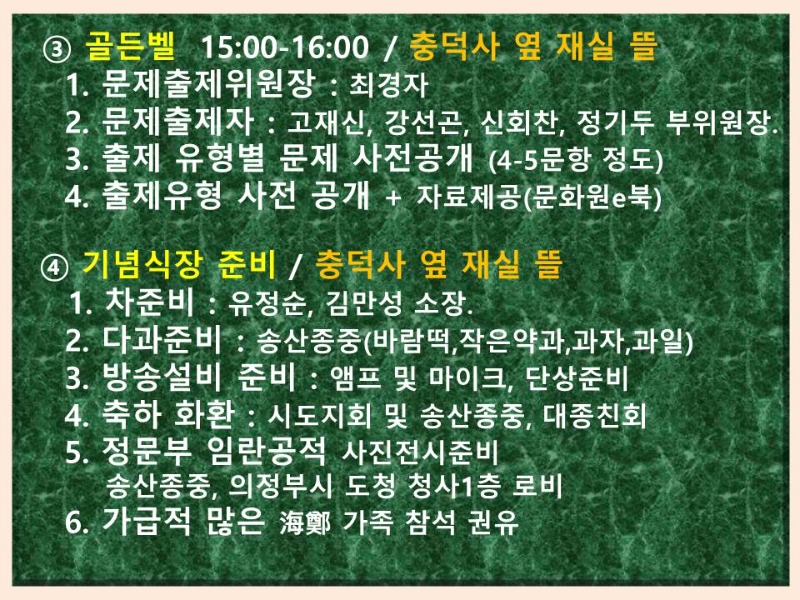 ③ 골든벨 15:00-16:00 / 충덕사 옆 재실 뜰
1. 문제출제위원장 : 최경자
2. 문제출제자 : 고재신, 강선곤, 신회찬, 정기두 부위원장.
3. 출제 유형별 문제 사전공개 (4-5문항 정도)
4. 출제유형 사전 공개 + 자료제공(문화원e북)

④ 기념식장 준비 / 충덕사 옆 재실 뜰
1. 차준비 : 유정순, 김만성 소장.
2. 다과준비 : 송산종중(바람떡,작은약과,과자,과일)
3. 방송설비 준비 : 앰프 및 마이크, 단상준비
4. 축하 화환 : 시도지회 및 송산종중, 대종친회
5. 정문부 임란공적 사진전시준비
송산종중, 의정부시 도청 청사1층 로비
6. 가급적 많은 海鄭 가족 참석 권유